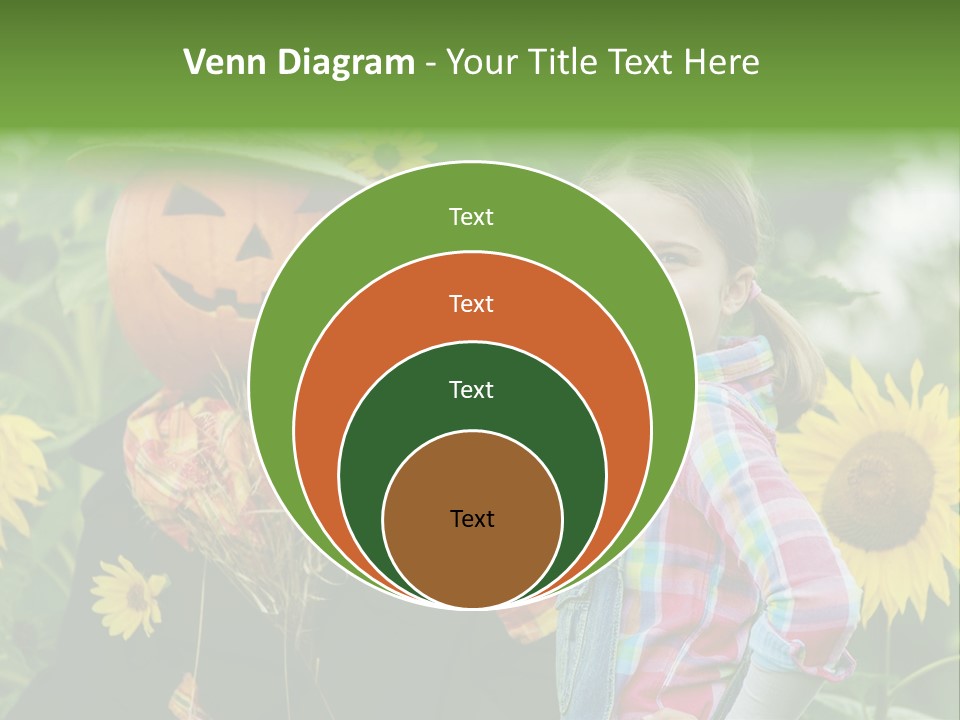 Venn Diagram - Your Title Text Here

Text

Text

Text

Text